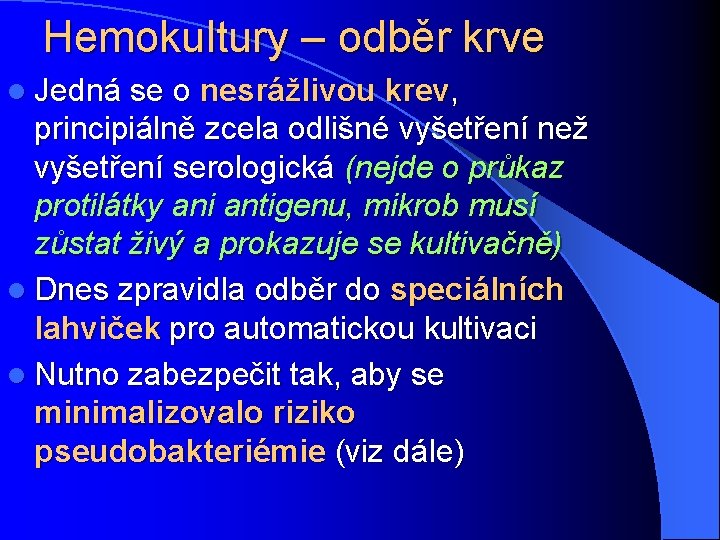 Hemokultury – odběr krve

Jedná se o nesrážlivou krev, principiálně zcela odlišné vyšetření než vyšetření serologická (nejde o průkaz protilátky ani antigenu, mikrob musí zůstat živý a prokazuje se kultivačně)

Dnes zpravidla odběr do speciálních lahviček pro automatickou kultivaci

Nutno zabezpečit tak, aby se minimalizovalo riziko pseudobakteriémie (viz dále)